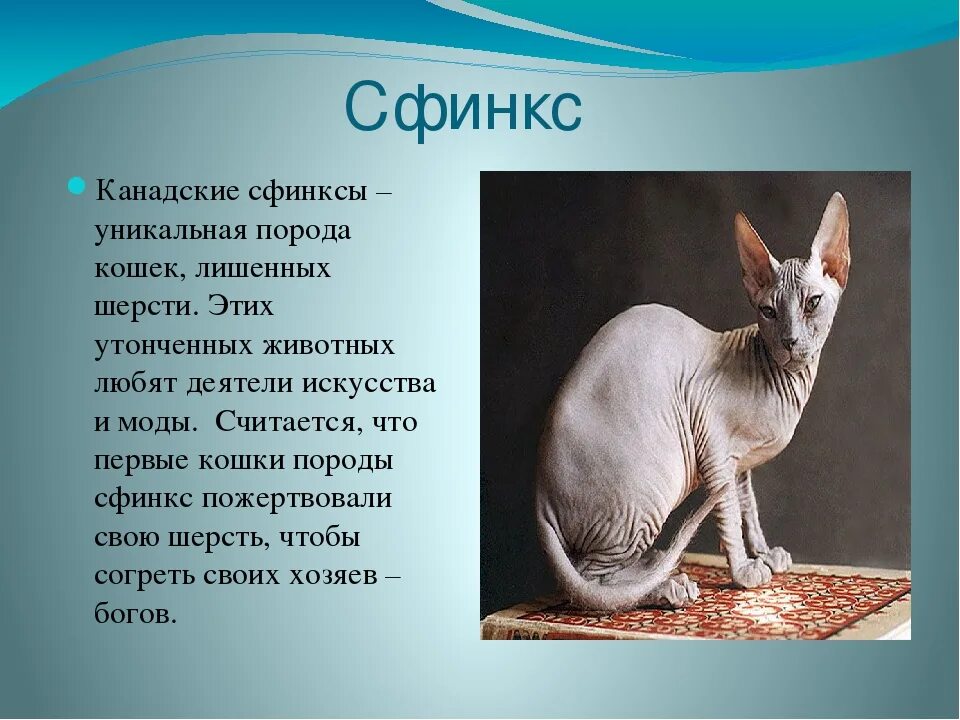 Сфинкс

Канадские сфинксы – уникальная порода кошек, лишенных шерсти. Этих утонченных животных любят деятели искусства и моды.  Считается, что первые кошки породы сфинкс пожертвовали свою шерсть, чтобы согреть своих хозяев – богов.